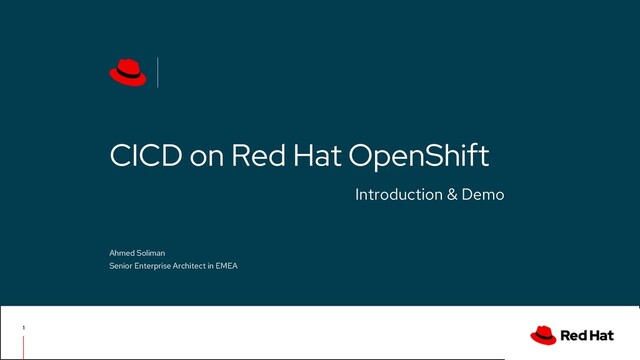 CICD on Red Hat OpenShift

Introduction & Demo

Ahmed Soliman
Senior Enterprise Architect in EMEA

1

Red Hat